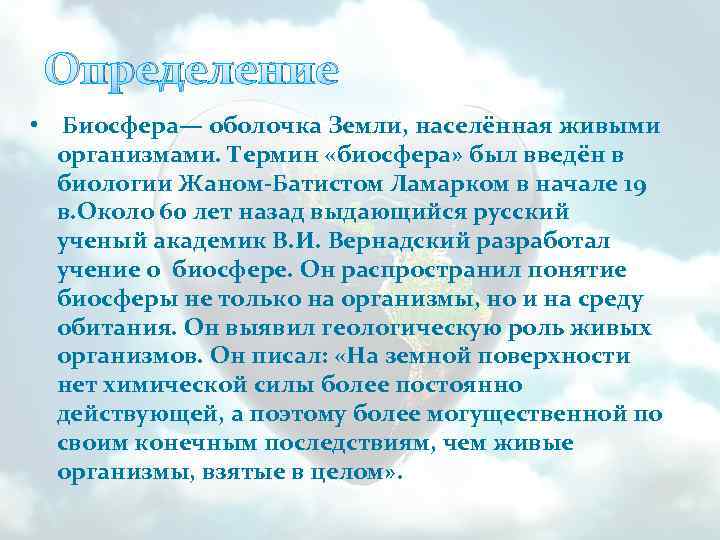 Определение

• Биосфера— оболочка Земли, населённая живыми организмами. Термин «биосфера» был введён в биологии Жаном-Батистом Ламарком в начале 19 в.Около 60 лет назад выдающийся русский ученый академик В.И. Вернадский разработал учение о биосфере. Он распространил понятие биосферы не только на организмы, но и на среду обитания. Он выявил геологическую роль живых организмов. Он писал: «На земной поверхности нет химической силы более постоянно действующей, а поэтому более могущественной по своим конечным последствиям, чем живые организмы, взятые в целом».